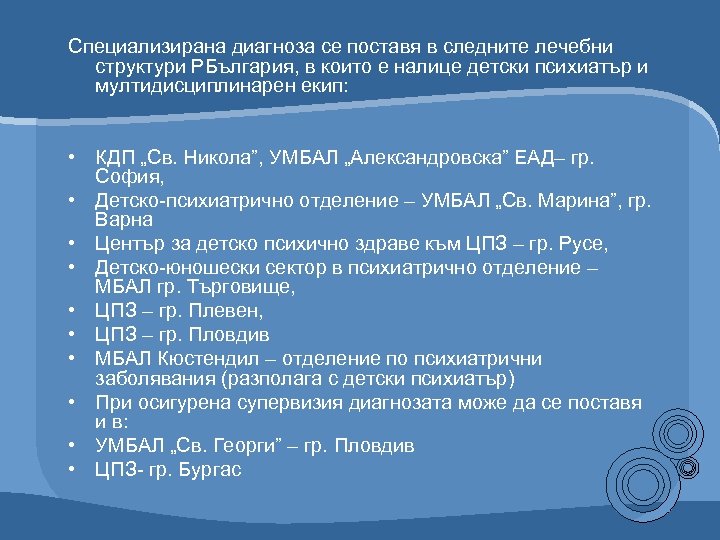 Специализирана диагноза се поставя в следните лечебни структури РБългария, в които е налице детски психиатър и мултидисциплинарен екип:

• КДП „Св. Никола”, УМБАЛ „Александровска” ЕАД– гр. София,
• Детско-психиатрично отделение – УМБАЛ „Св. Марина”, гр. Варна
• Център за детско психично здраве към ЦПЗ – гр. Русе,
• Детско-юношески сектор в психиатрично отделение – МБАЛ гр. Търговище,
• ЦПЗ – гр. Плевен,
• ЦПЗ – гр. Пловдив
• МБАЛ Кюстендил – отделение по психиатрични заболявания (разполага с детски психиатър)
• При осигурена супервизия диагнозата може да се поставя и в:
• УМБАЛ „Св. Георги” – гр. Пловдив
• ЦПЗ- гр. Бургас